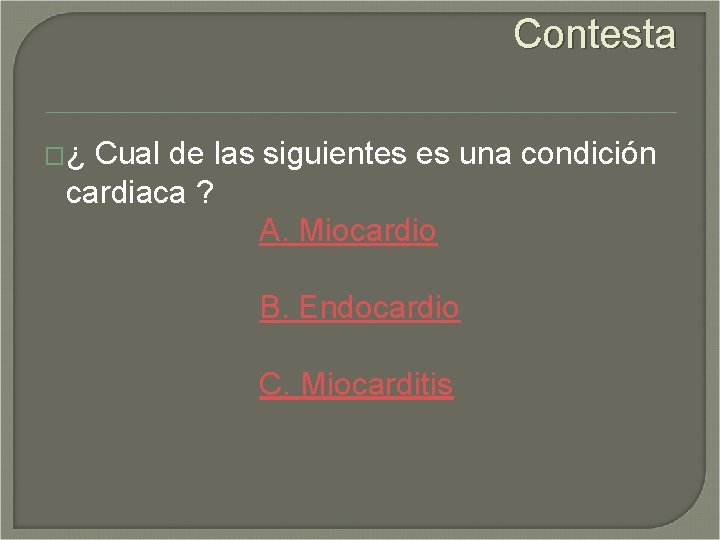 Contesta

¿ Cual de las siguientes es una condición cardiaca ?

A. Miocardio

B. Endocardio

C. Miocarditis